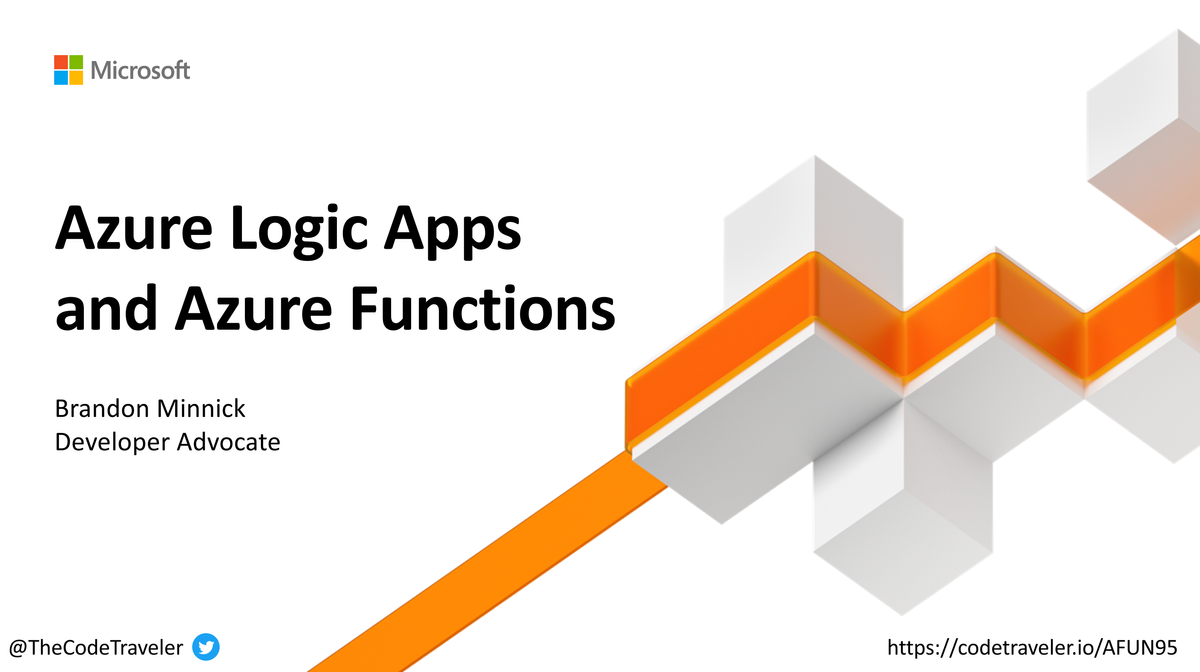 Microsoft

Azure Logic Apps and Azure Functions

Brandon Minnick
Developer Advocate

@TheCodeTraveler

https://codetraveler.io/AFUN95